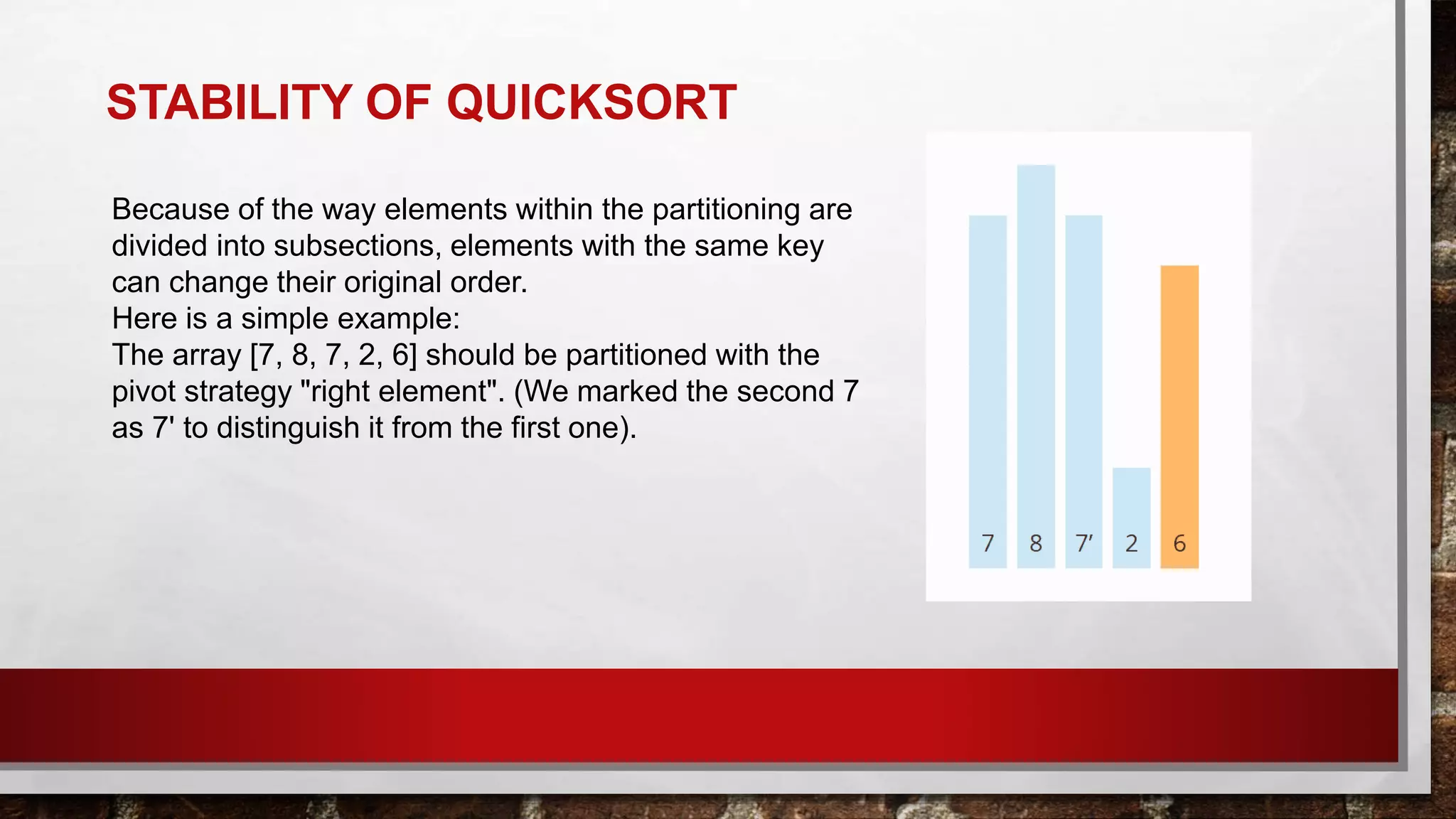 STABILITY OF QUICKSORT

Because of the way elements within the partitioning are divided into subsections, elements with the same key can change their original order.
Here is a simple example:
The array [7, 8, 7, 2, 6] should be partitioned with the pivot strategy "right element". (We marked the second 7 as 7' to distinguish it from the first one).

7 8 7′ 2 6